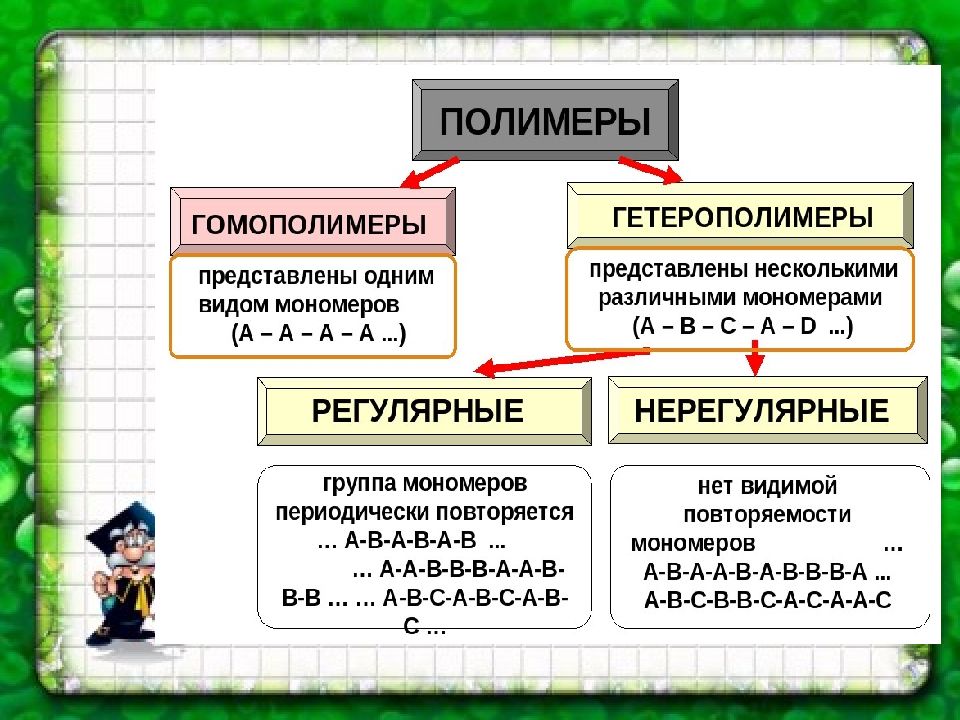 ПОЛИМЕРЫ

ГОМОПОЛИМЕРЫ

представлены одним видом мономеров (А – А – А – А ...)

ГЕТЕРОПОЛИМЕРЫ

представлены несколькими различными мономерами (А – В – С – А – D ...)

РЕГУЛЯРНЫЕ

группа мономеров периодически повторяется ... А-В-А-В-А-В ... ... А-А-В-В-В-А-А-В-В-В ... ... А-В-С-А-В-С-А-В-С ...

НЕРЕГУЛЯРНЫЕ

нет видимой повторяемости мономеров ... А-В-А-А-В-А-В-В-В-А ... А-В-С-В-В-С-А-С-А-А-С